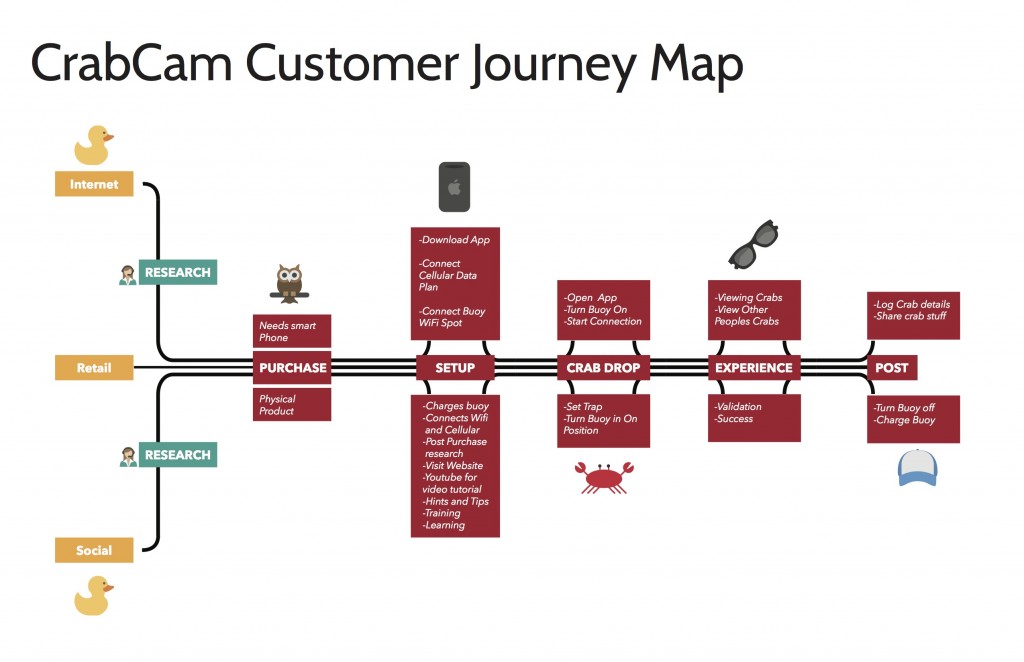 CrabCam Customer Journey Map

Internet

RESEARCH

Retail

RESEARCH

Social

Needs smart Phone

PURCHASE

Physical Product

-Download App

-Connect Cellular Data Plan

-Connect Buoy WiFi Spot

SETUP

-Charges buoy
-Connects Wifi and Cellular
-Post Purchase research
-Visit Website
-Youtube for video tutorial
-Hints and Tips
-Training
-Learning

-Open App
-Turn Buoy On
-Start Connection

CRAB DROP

-Set Trap
-Turn Buoy in On Position

-Viewing Crabs
-View Other Peoples Crabs

EXPERIENCE

-Validation
-Success

-Log Crab details
-Share crab stuff

POST

-Turn Buoy off
-Charge Buoy